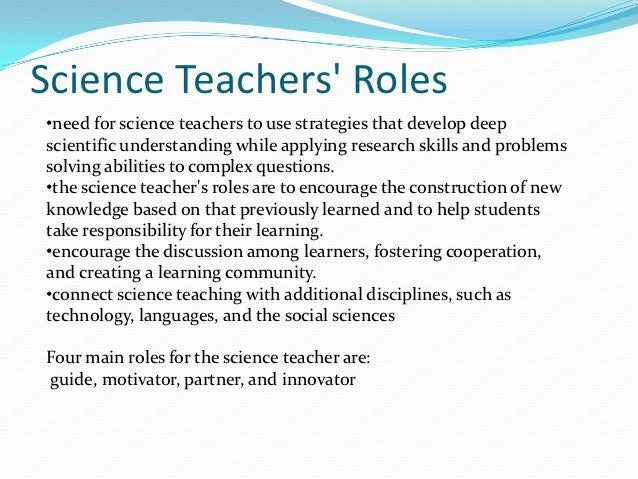 Science Teachers' Roles

•need for science teachers to use strategies that develop deep scientific understanding while applying research skills and problems solving abilities to complex questions.
•the science teacher's roles are to encourage the construction of new knowledge based on that previously learned and to help students take responsibility for their learning.
•encourage the discussion among learners, fostering cooperation, and creating a learning community.
•connect science teaching with additional disciplines, such as technology, languages, and the social sciences

Four main roles for the science teacher are:
guide, motivator, partner, and innovator